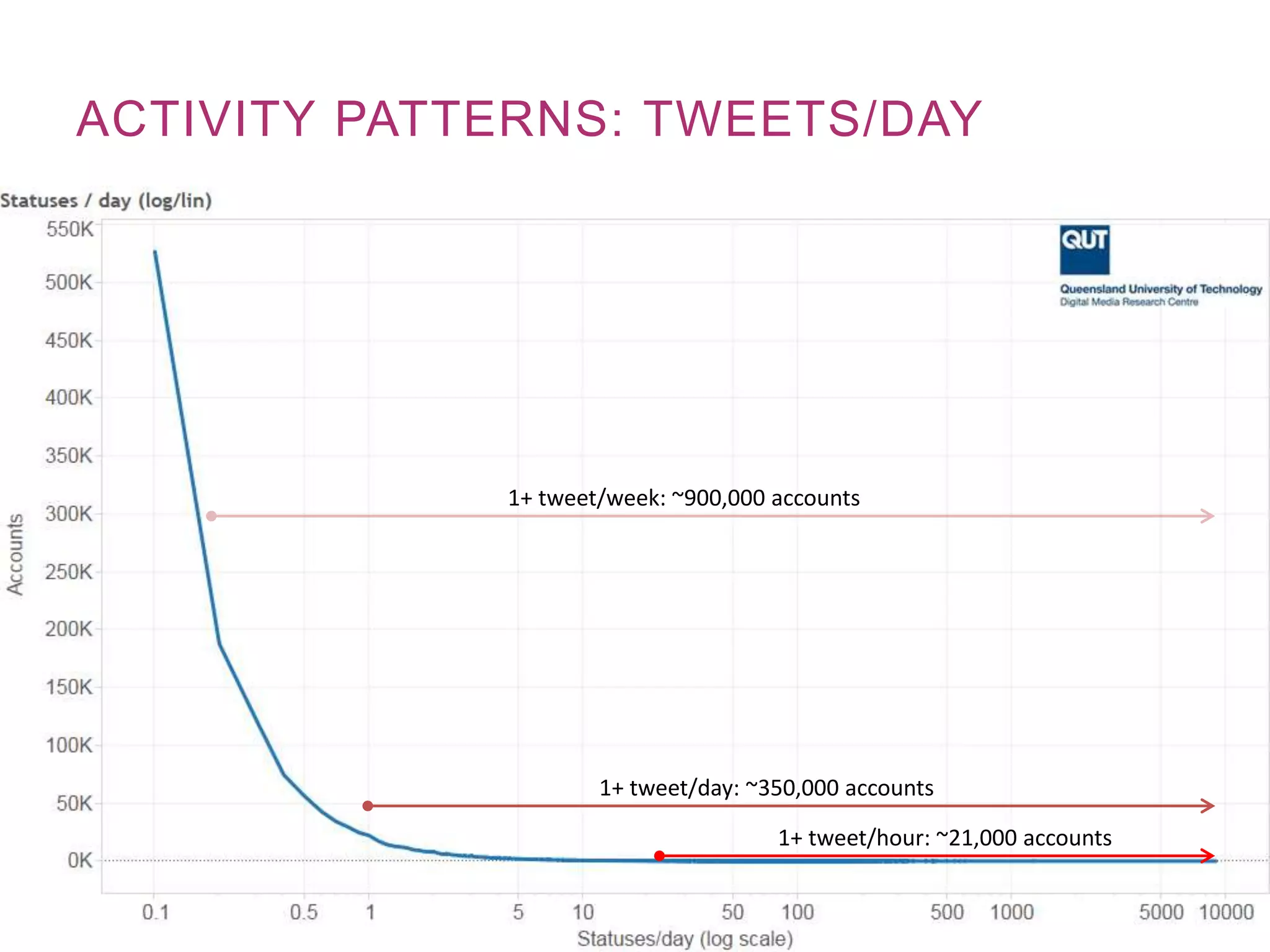 ACTIVITY PATTERNS: TWEETS/DAY

Statuses / day (log/lin)

QUT
Queensland University of Technology
Digital Media Research Centre

550K
500K
450K
400K
350K
300K
250K
200K
150K
100K
50K
0K

Accounts

1+ tweet/week: ~900,000 accounts

1+ tweet/day: ~350,000 accounts

1+ tweet/hour: ~21,000 accounts

0.1 0.5 1 5 10 50 100 500 1000 5000 10000

Statuses/day (log scale)